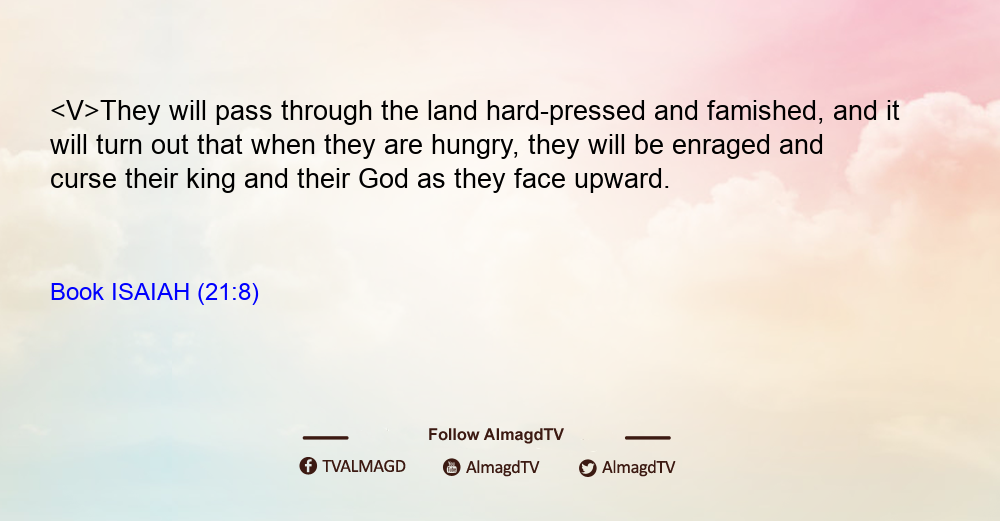 <V>They will pass through the land hard-pressed and famished, and it will turn out that when they are hungry, they will be enraged and curse their king and their God as they face upward.

Book ISAIAH (21:8)

Follow AlmagdTV

TVALMAGD AlmagdTV AlmagdTV